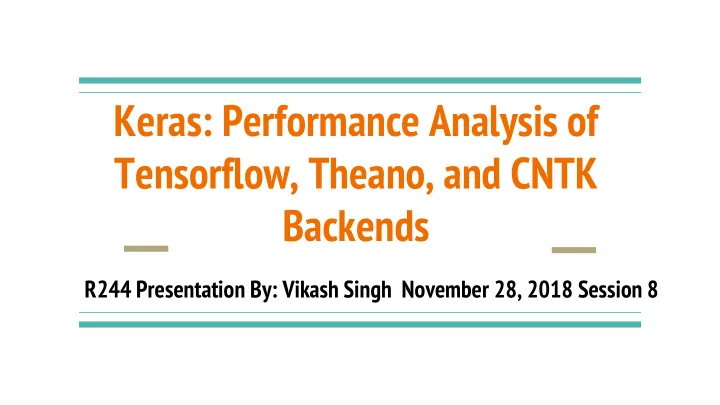 Keras: Performance Analysis of Tensorflow, Theano, and CNTK Backends

R244 Presentation By: Vikash Singh  November 28, 2018 Session 8